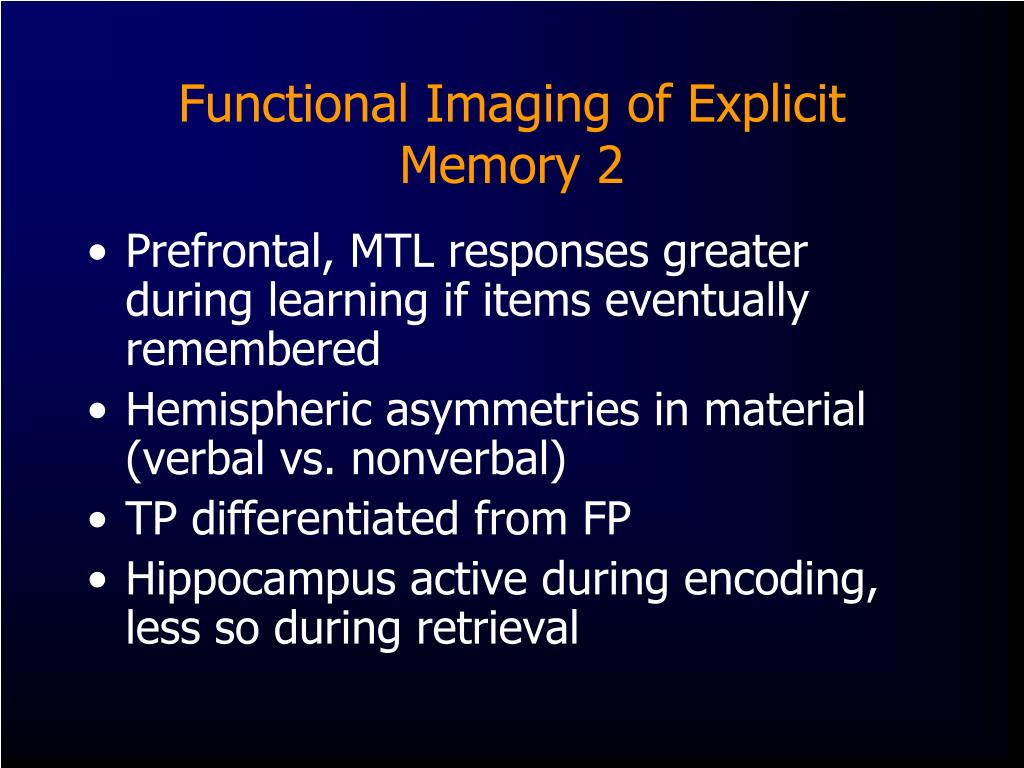 Functional Imaging of Explicit Memory 2

• Prefrontal, MTL responses greater during learning if items eventually remembered
• Hemispheric asymmetries in material (verbal vs. nonverbal)
• TP differentiated from FP
• Hippocampus active during encoding, less so during retrieval